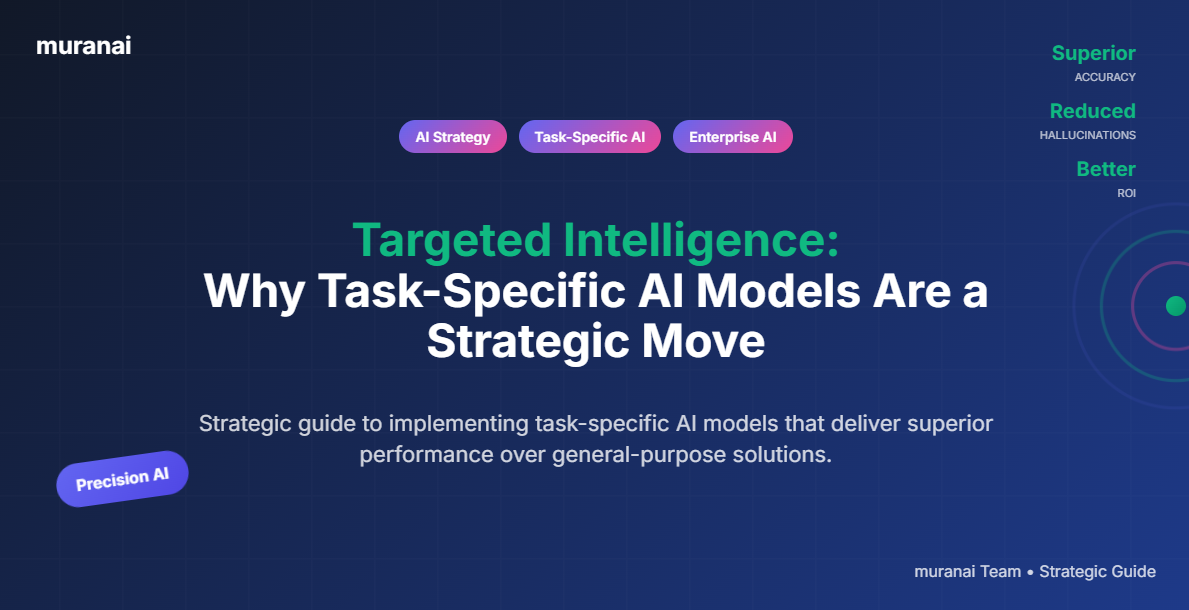 muranai

Superior
ACCURACY

Reduced
HALLUCINATIONS

Better
ROI

AI Strategy Task-Specific AI Enterprise AI

Targeted Intelligence:
Why Task-Specific AI Models Are a Strategic Move

Strategic guide to implementing task-specific AI models that deliver superior performance over general-purpose solutions.

Precision AI

muranai Team • Strategic Guide